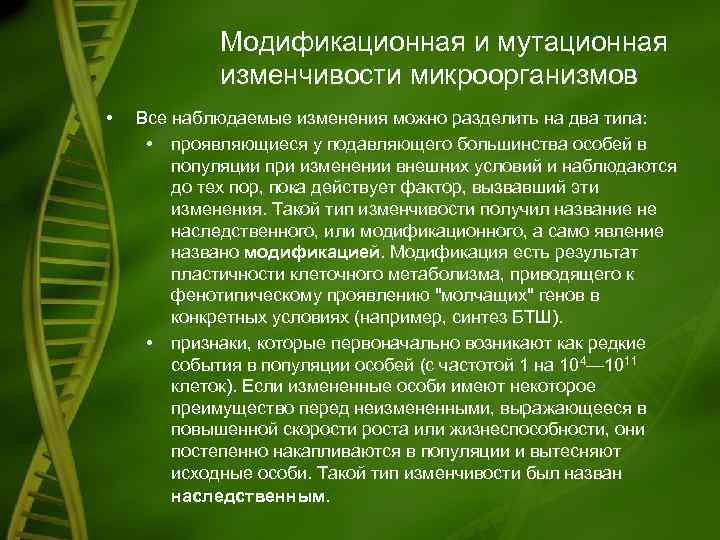 Модификационная и мутационная изменчивости микроорганизмов

• Все наблюдаемые изменения можно разделить на два типа:
  • проявляющиеся у подавляющего большинства особей в популяции при изменении внешних условий и наблюдаются до тех пор, пока действует фактор, вызвавший эти изменения. Такой тип изменчивости получил название не наследственного, или модификационного, а само явление названо модификацией. Модификация есть результат пластичности клеточного метаболизма, приводящего к фенотипическому проявлению "молчащих" генов в конкретных условиях (например, синтез БТШ).
  • признаки, которые первоначально возникают как редкие события в популяции особей (с частотой 1 на $10^4$—$10^{11}$ клеток). Если измененные особи имеют некоторое преимущество перед неизмененными, выражающееся в повышенной скорости роста или жизнеспособности, они постепенно накапливаются в популяции и вытесняют исходные особи. Такой тип изменчивости был назван наследственным.